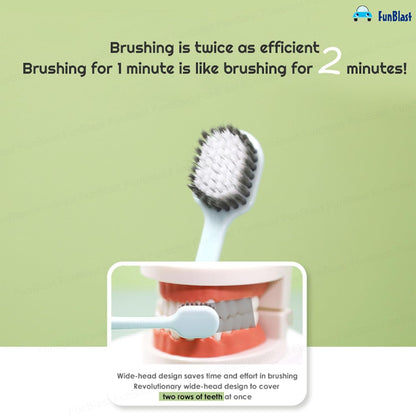 FunBlast

Brushing is twice as efficient
Brushing for 1 minute is like brushing for 2 minutes!

Wide-head design saves time and effort in brushing
Revolutionary wide-head design to cover
two rows of teeth at once